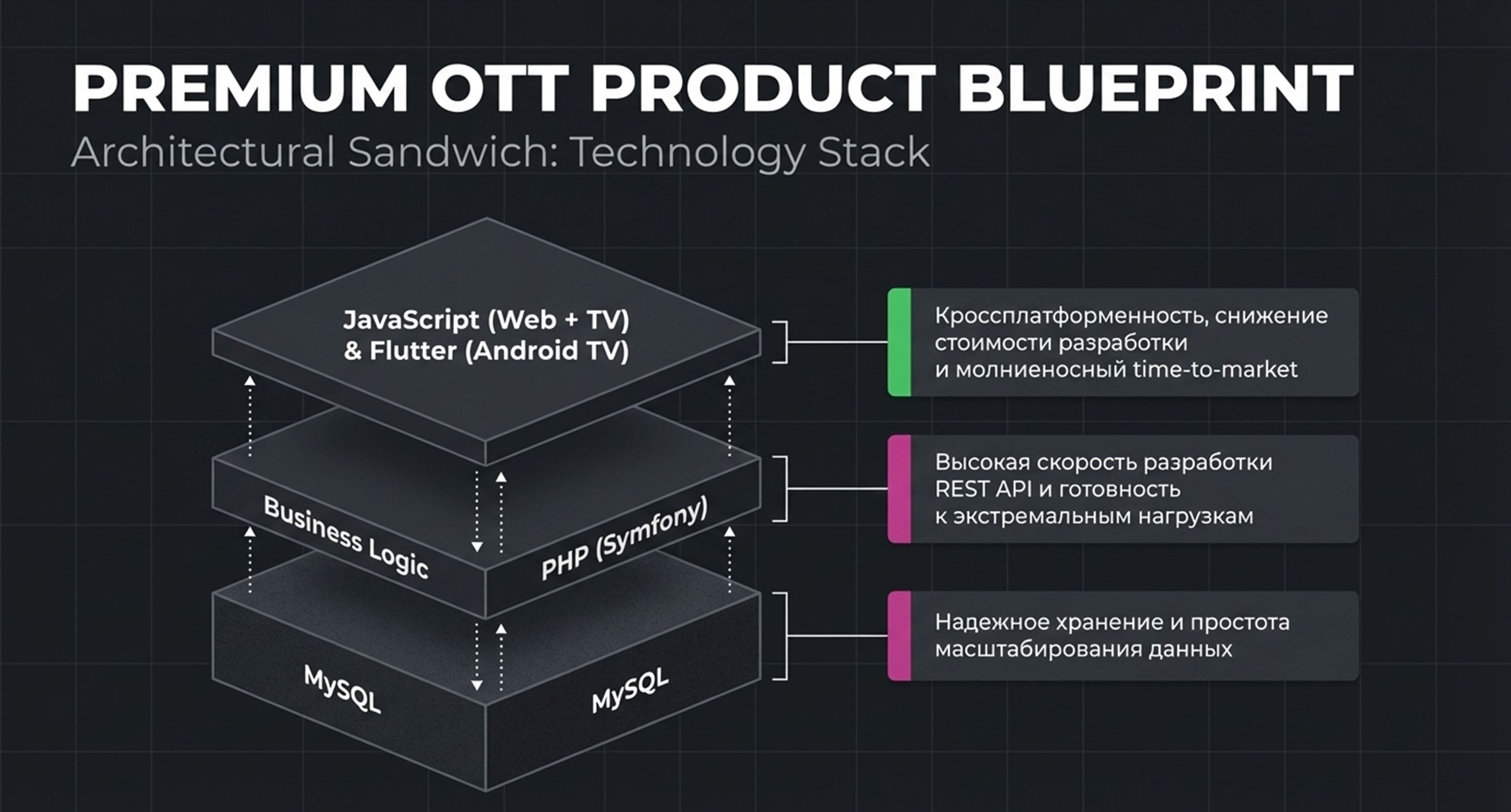 PREMIUM OTT PRODUCT BLUEPRINT

Architectural Sandwich: Technology Stack

JavaScript (Web + TV) & Flutter (Android TV)

Business Logic

PHP (Symfony)

MySQL

MySQL

Кроссплатформенность, снижение стоимости разработки и молниеносный time-to-market

Высокая скорость разработки REST API и готовность к экстремальным нагрузкам

Надежное хранение и простота масштабирования данных